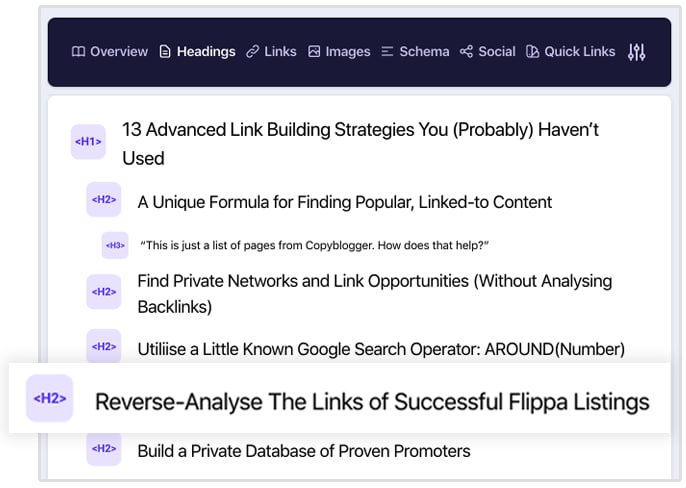 Overview Headings Links Images Schema Social Quick Links

<H1> 13 Advanced Link Building Strategies You (Probably) Haven't Used

<H2> A Unique Formula for Finding Popular, Linked-to Content

<H3> "This is just a list of pages from Copyblogger. How does that help?"

<H2> Find Private Networks and Link Opportunities (Without Analysing Backlinks)

<H2> Utiliise a Little Known Google Search Operator: AROUND(Number)

<H2> Reverse-Analyse The Links of Successful Flippa Listings

<H2> Build a Private Database of Proven Promoters